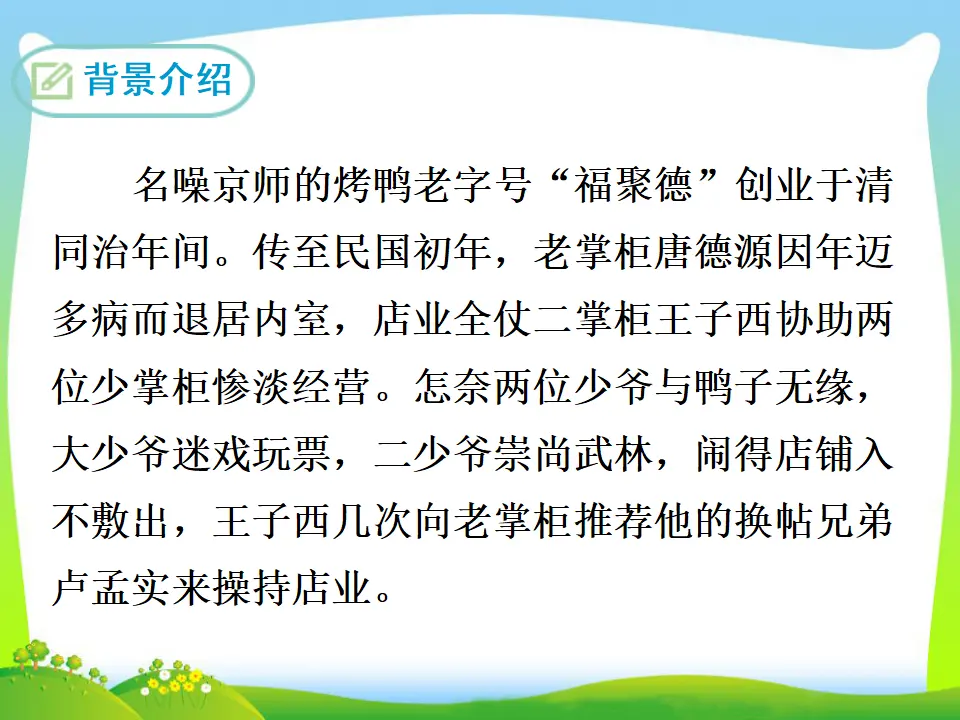 背景介绍

名噪京师的烤鸭老字号“福聚德”创业于清同治年间。传至民国初年，老掌柜唐德源因年迈多病而退居内室，店业全仗二掌柜王子西协助两位少掌柜惨淡经营。怎奈两位少爷与鸭子无缘，大少爷迷戏玩票，二少爷崇尚武林，闹得店铺入不敷出，王子西几次向老掌柜推荐他的换帖兄弟卢孟实来操持店业。